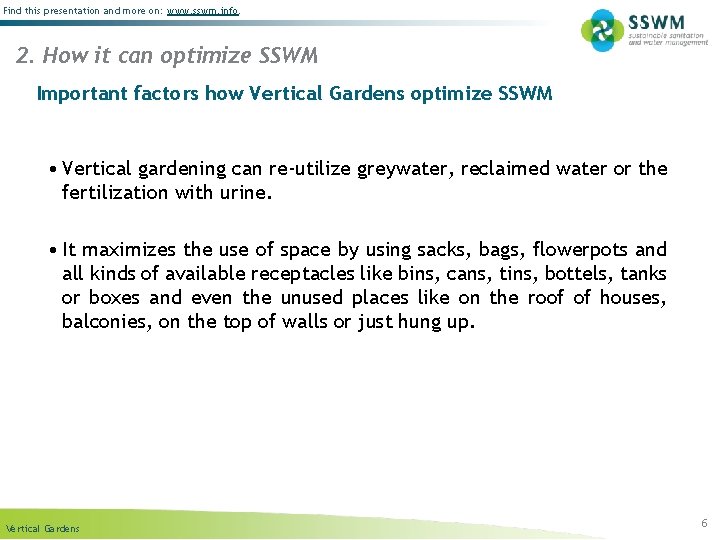 Find this presentation and more on: www.sswm.info.

SSWM
sustainable sanitation and water management

2. How it can optimize SSWM

Important factors how Vertical Gardens optimize SSWM

• Vertical gardening can re-utilize greywater, reclaimed water or the fertilization with urine.

• It maximizes the use of space by using sacks, bags, flowerpots and all kinds of available receptacles like bins, cans, tins, bottels, tanks or boxes and even the unused places like on the roof of houses, balconies, on the top of walls or just hung up.

Vertical Gardens

6